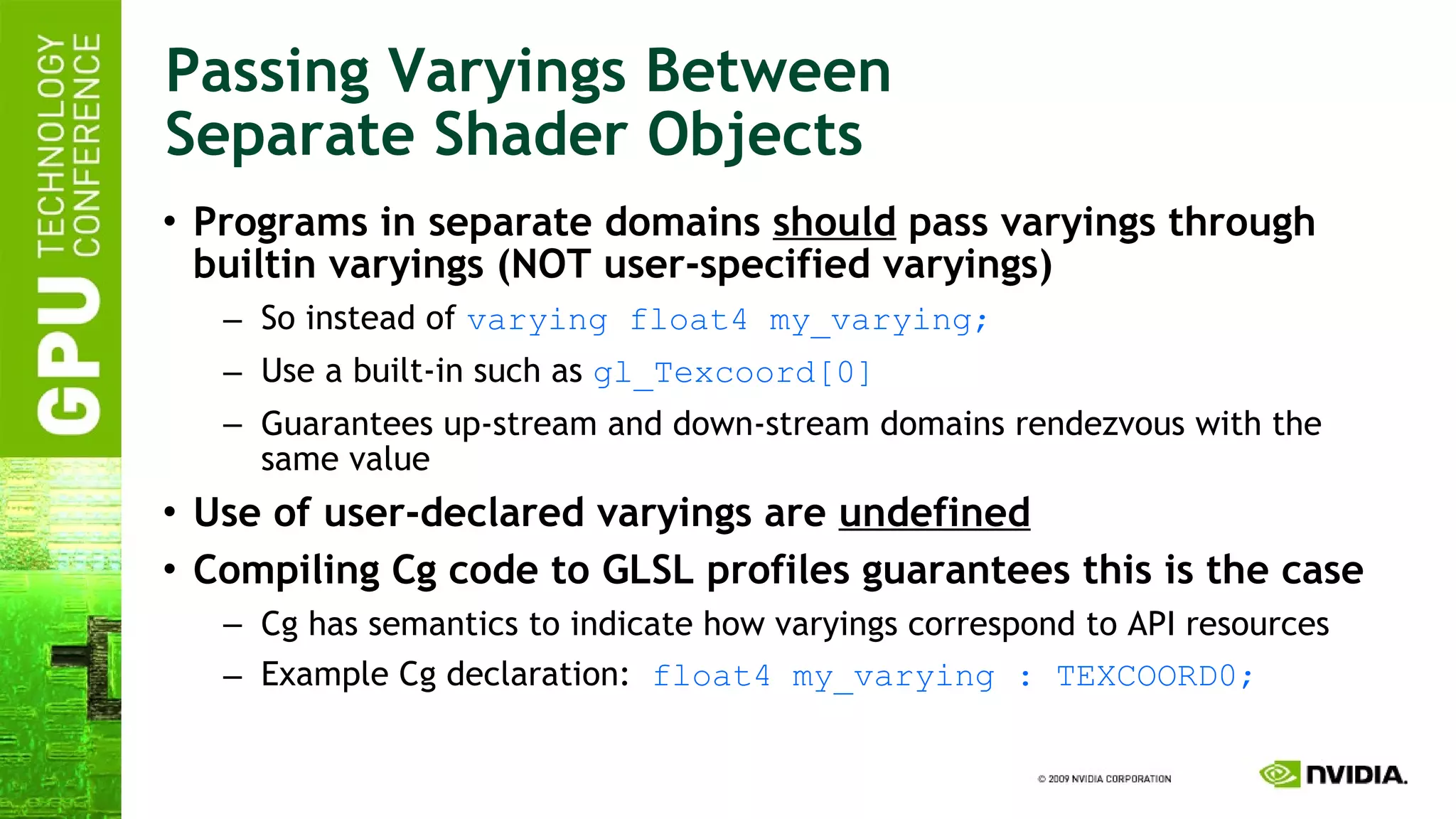 GPU TECHNOLOGY CONFERENCE

Passing Varyings Between Separate Shader Objects

• Programs in separate domains should pass varyings through builtin varyings (NOT user-specified varyings)
  – So instead of varying float4 my_varying;
  – Use a built-in such as gl_Texcoord[0]
  – Guarantees up-stream and down-stream domains rendezvous with the same value
• Use of user-declared varyings are undefined
• Compiling Cg code to GLSL profiles guarantees this is the case
  – Cg has semantics to indicate how varyings correspond to API resources
  – Example Cg declaration: float4 my_varying : TEXCOORD0;

© 2009 NVIDIA CORPORATION

NVIDIA.